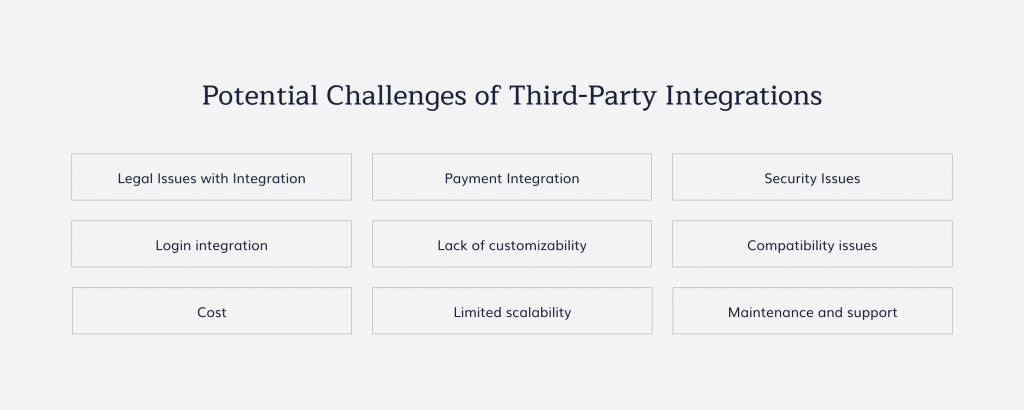 Potential Challenges of Third-Party Integrations

Legal Issues with Integration

Payment Integration

Security Issues

Login integration

Lack of customizability

Compatibility issues

Cost

Limited scalability

Maintenance and support